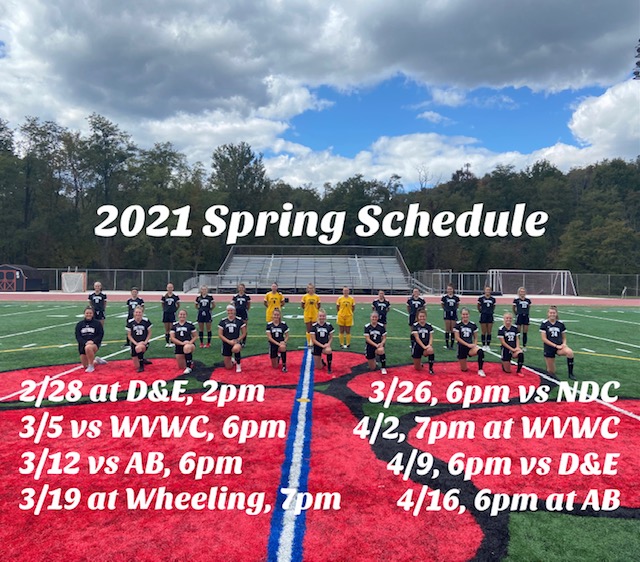 2021 Spring Schedule

2/28 at D&E, 2pm
3/5 vs WVWC, 6pm
3/12 vs AB, 6pm
3/19 at Wheeling, 7pm

3/26, 6pm vs NDC
4/2, 7pm at WVWC
4/9, 6pm vs D&E
4/16, 6pm at AB